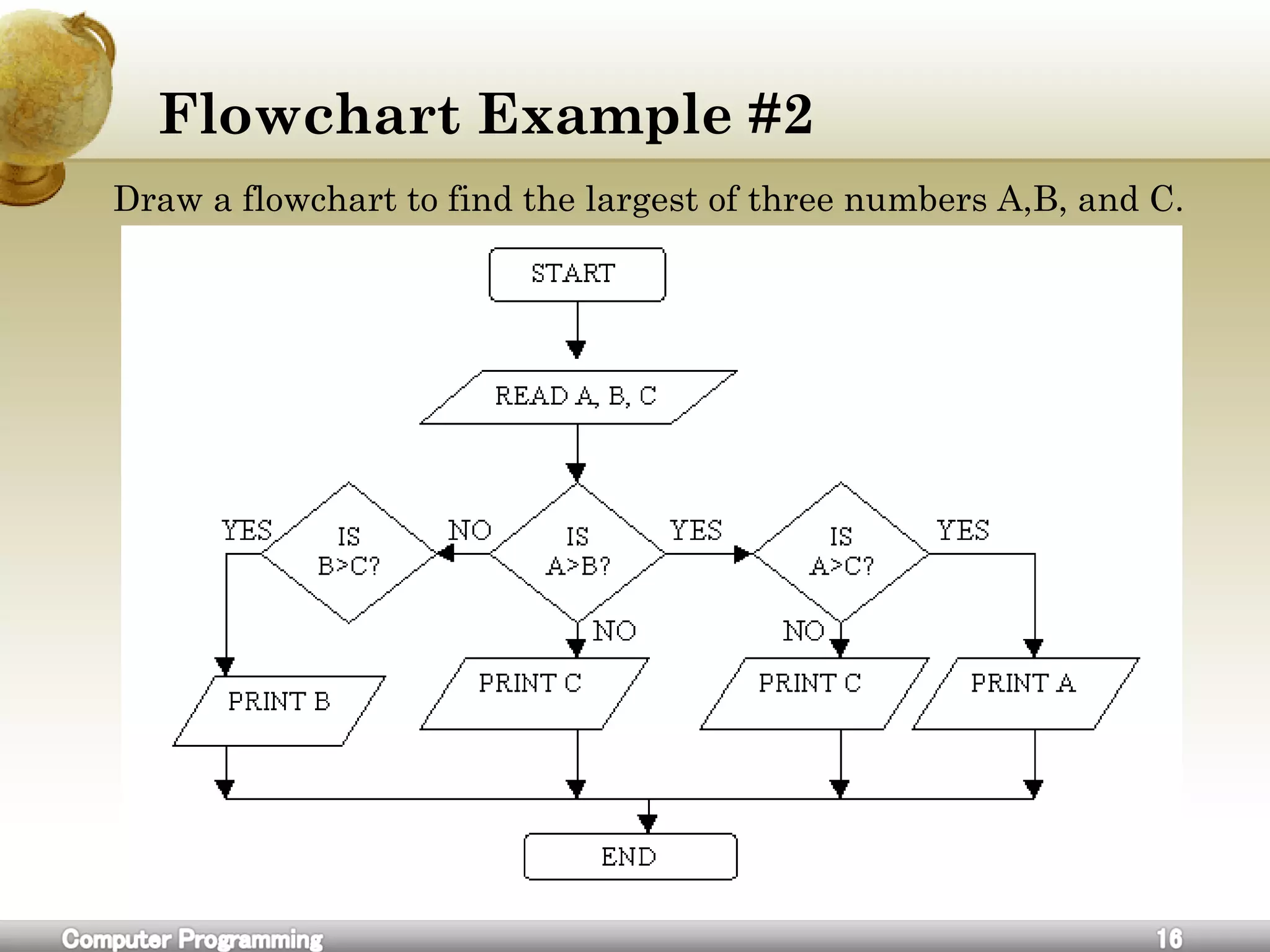 Flowchart Example #2

Draw a flowchart to find the largest of three numbers A,B, and C.

START

READ A, B, C

YES

IS B>C?

NO

IS A>B?

YES

IS A>C?

YES

NO

NO

PRINT B

PRINT C

PRINT C

PRINT A

END

Computer Programming

16